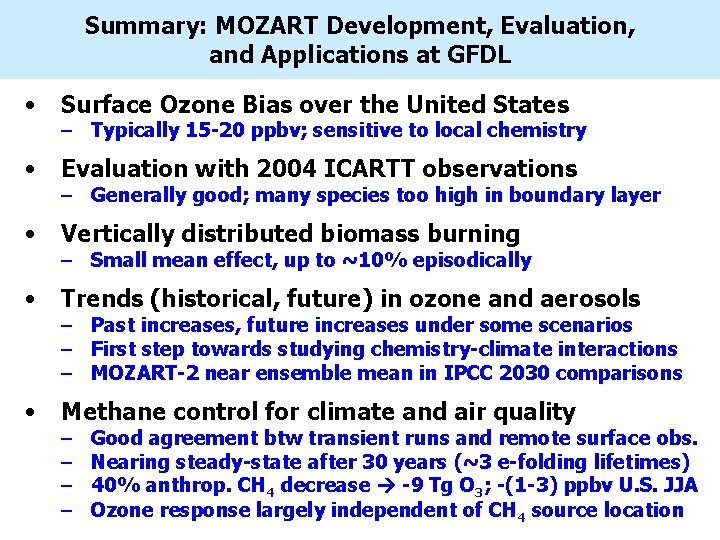 Summary: MOZART Development, Evaluation, and Applications at GFDL

• Surface Ozone Bias over the United States
– Typically 15-20 ppbv; sensitive to local chemistry

• Evaluation with 2004 ICARTT observations
– Generally good; many species too high in boundary layer

• Vertically distributed biomass burning
– Small mean effect, up to ~10% episodically

• Trends (historical, future) in ozone and aerosols
– Past increases, future increases under some scenarios
– First step towards studying chemistry-climate interactions
– MOZART-2 near ensemble mean in IPCC 2030 comparisons

• Methane control for climate and air quality
– Good agreement btw transient runs and remote surface obs.
– Nearing steady-state after 30 years (~3 e-folding lifetimes)
– 40% anthrop. $CH_4$ decrease → -9 Tg $O_3$; -(1-3) ppbv U.S. JJA
– Ozone response largely independent of $CH_4$ source location